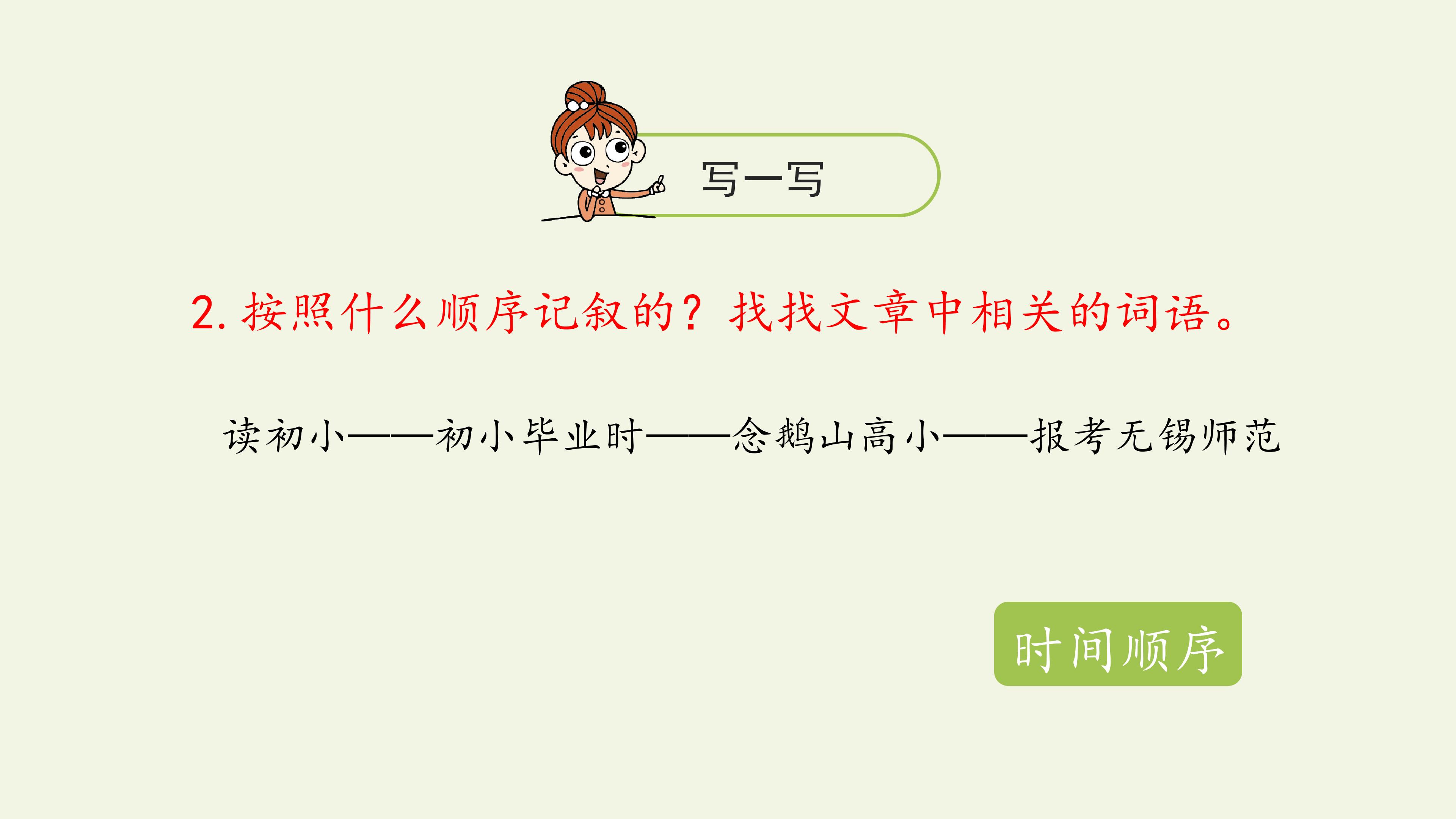 写一写

2.按照什么顺序记叙的？找找文章中相关的词语。

读初小——初小毕业时——念鹅山高小——报考无锡师范

时间顺序